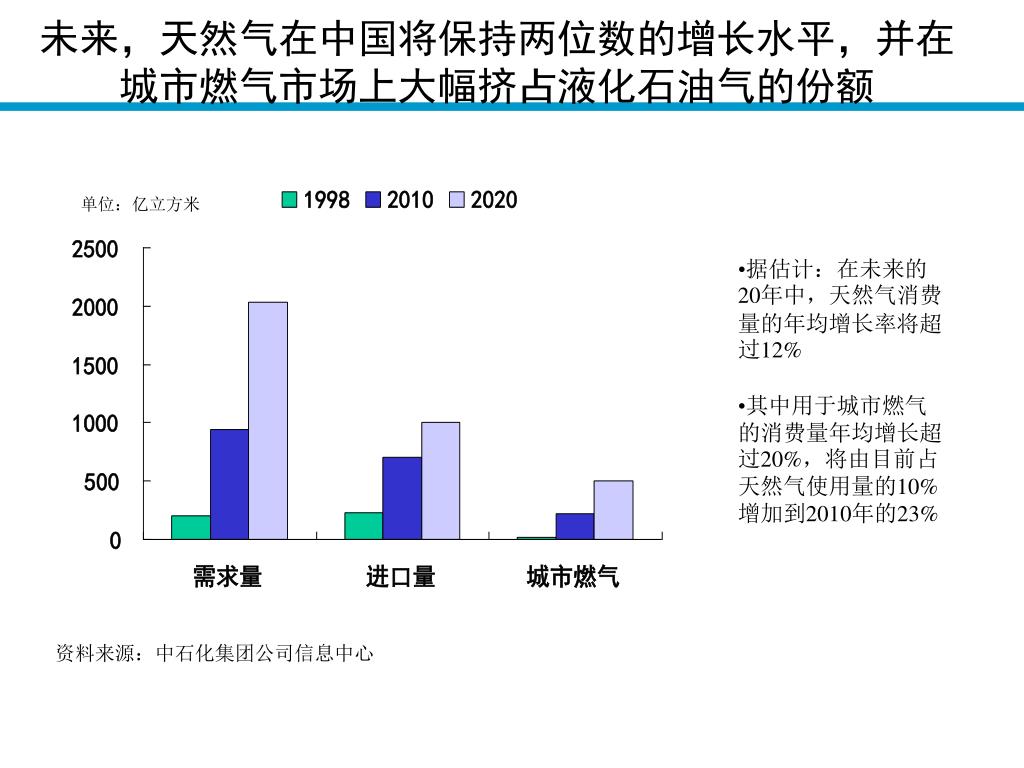 未来，天然气在中国将保持两位数的增长水平，并在城市燃气市场上大幅挤占液化石油气的份额

单位：亿立方米

1998 2010 2020

2500
2000
1500
1000
500
0

需求量 进口量 城市燃气

•据估计：在未来的20年中，天然气消费量的年均增长率将超过12%

•其中用于城市燃气的消费量年均增长超过20%，将由目前占天然气使用量的10%增加到2010年的23%

资料来源：中石化集团公司信息中心